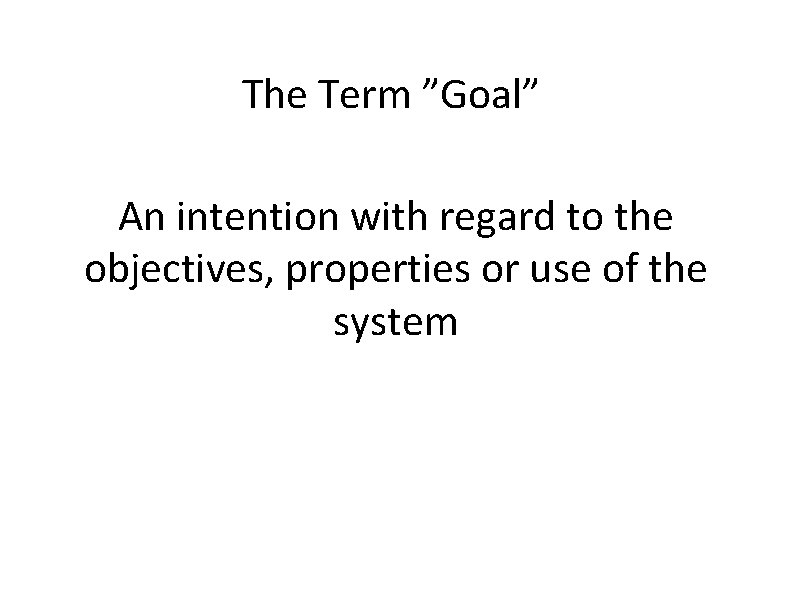 The Term ”Goal”

An intention with regard to the objectives, properties or use of the system